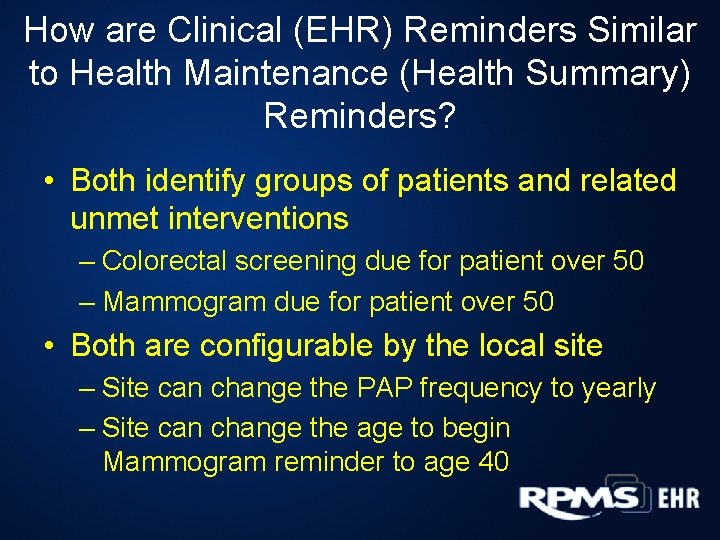 How are Clinical (EHR) Reminders Similar to Health Maintenance (Health Summary) Reminders?

• Both identify groups of patients and related unmet interventions
– Colorectal screening due for patient over 50
– Mammogram due for patient over 50
• Both are configurable by the local site
– Site can change the PAP frequency to yearly
– Site can change the age to begin Mammogram reminder to age 40

RPMS EHR